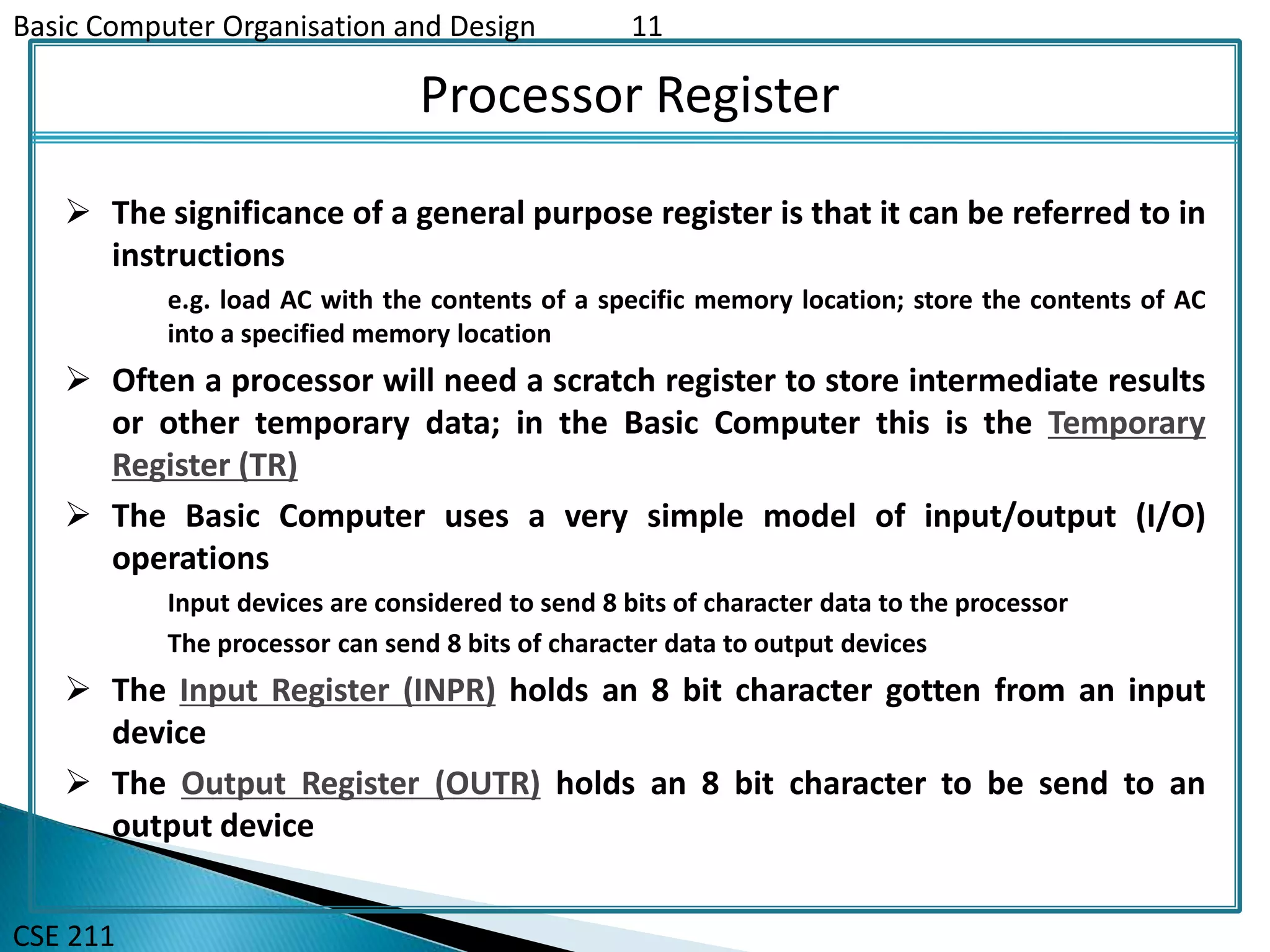 Basic Computer Organisation and Design 11

Processor Register

➢ The significance of a general purpose register is that it can be referred to in instructions

e.g. load AC with the contents of a specific memory location; store the contents of AC into a specified memory location

➢ Often a processor will need a scratch register to store intermediate results or other temporary data; in the Basic Computer this is the Temporary Register (TR)

➢ The Basic Computer uses a very simple model of input/output (I/O) operations

Input devices are considered to send 8 bits of character data to the processor

The processor can send 8 bits of character data to output devices

➢ The Input Register (INPR) holds an 8 bit character gotten from an input device

➢ The Output Register (OUTR) holds an 8 bit character to be send to an output device

CSE 211